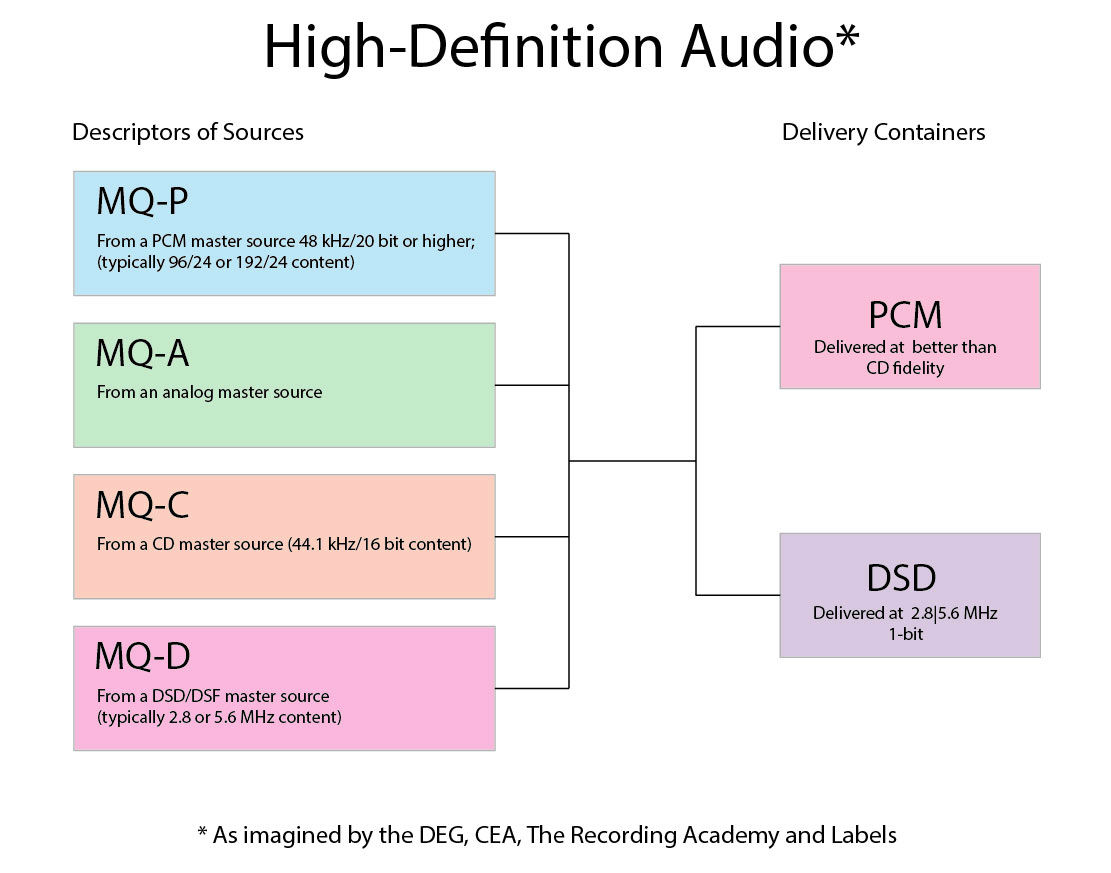 High-Definition Audio*

Descriptors of Sources

MQ-P
From a PCM master source 48 kHz/20 bit or higher; (typically 96/24 or 192/24 content)

MQ-A
From an analog master source

MQ-C
From a CD master source (44.1 kHz/16 bit content)

MQ-D
From a DSD/DSF master source (typically 2.8 or 5.6 MHz content)

Delivery Containers

PCM
Delivered at better than CD fidelity

DSD
Delivered at 2.8|5.6 MHz 1-bit

* As imagined by the DEG, CEA, The Recording Academy and Labels